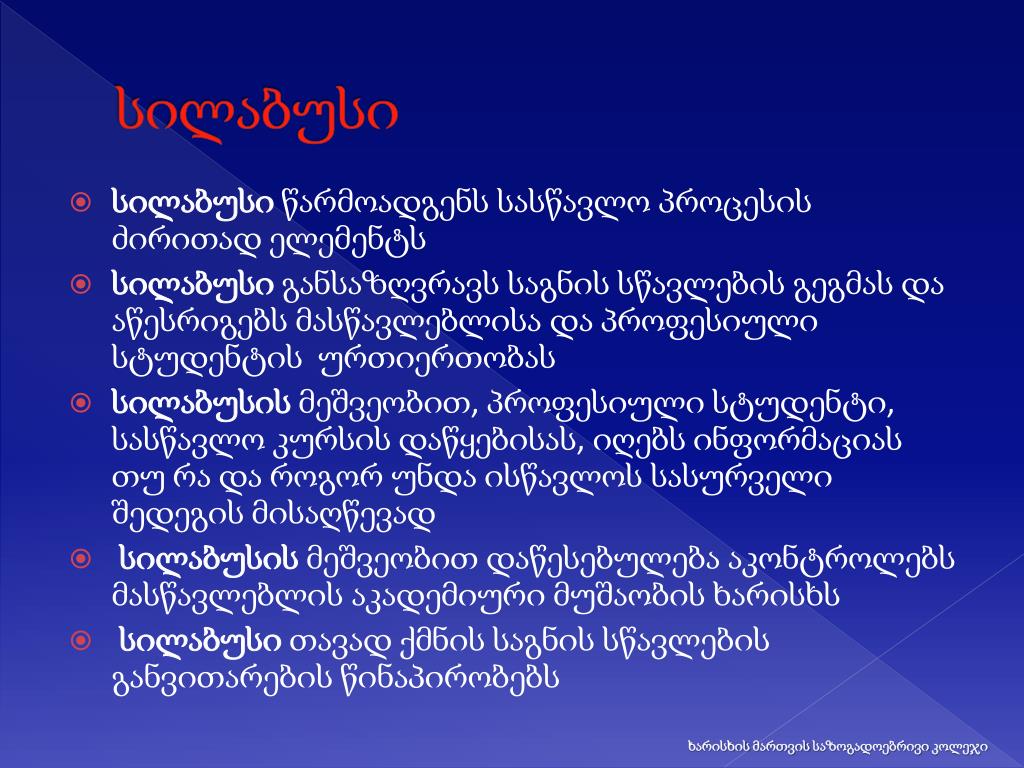 სილაბუსი

სილაბუსი წარმოადგენს სასწავლო პროცესის ძირითად ელემენტს

სილაბუსი განსაზღვრავს საგნის სწავლების გეგმას და აწესრიგებს მასწავლებლისა და პროფესიული სტუდენტის ურთიერთობას

სილაბუსის მეშვეობით, პროფესიული სტუდენტი, სასწავლო კურსის დაწყებისას, იღებს ინფორმაციას თუ რა და როგორ უნდა ისწავლოს სასურველი შედეგის მისაღწევად

სილაბუსის მეშვეობით დაწესებულება აკონტროლებს მასწავლებლის აკადემიური მუშაობის ხარისხს

სილაბუსი თავად ქმნის საგნის სწავლების განვითარების წინაპირობებს

ხარისხის მართვის საზოგადოებრივი კოლეჯი